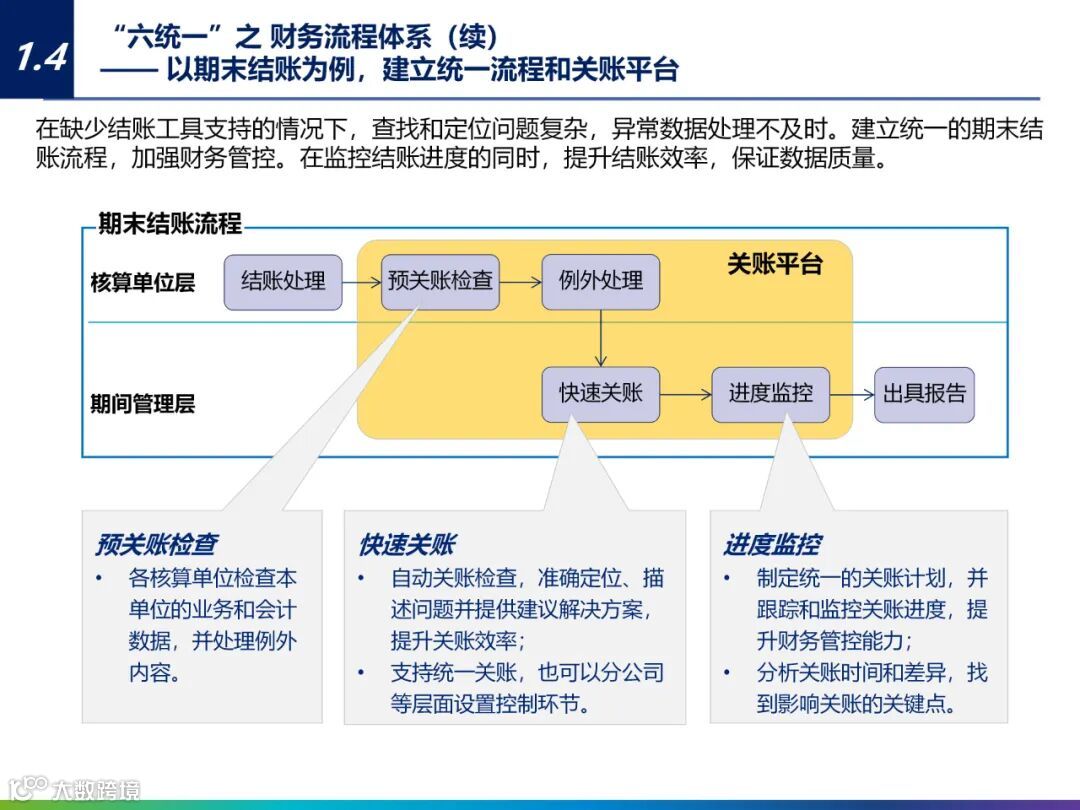 1.4

“六统一”之 财务流程体系（续）
—— 以期末结账为例，建立统一流程和关账平台

在缺少结账工具支持的情况下，查找和定位问题复杂，异常数据处理不及时。建立统一的期末结账流程，加强财务管控。在监控结账进度的同时，提升结账效率，保证数据质量。

期末结账流程

核算单位层

期间管理层

结账处理

预关账检查

例外处理

关账平台

快速关账

进度监控

出具报告

预关账检查
• 各核算单位检查本单位的业务和会计数据，并处理例外内容。

快速关账
• 自动关账检查，准确定位、描述问题并提供建议解决方案，提升关账效率；
• 支持统一关账，也可以分公司等层面设置控制环节。

进度监控
• 制定统一的关账计划，并跟踪和监控关账进度，提升财务管控能力；
• 分析关账时间和差异，找到影响关账的关键点。

大数跨境